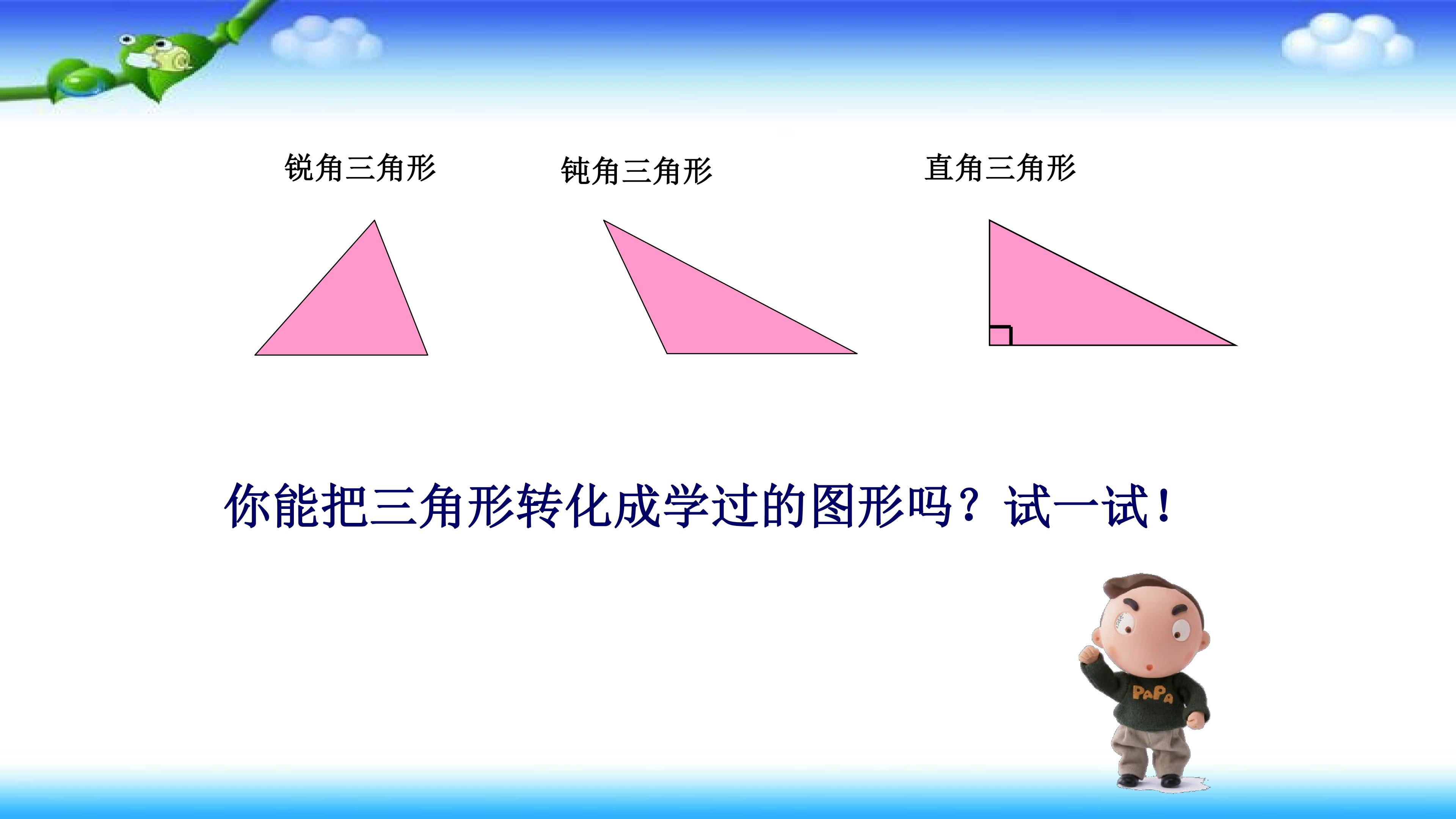 锐角三角形 钝角三角形 直角三角形

你能把三角形转化成学过的图形吗？试一试！

PAPA